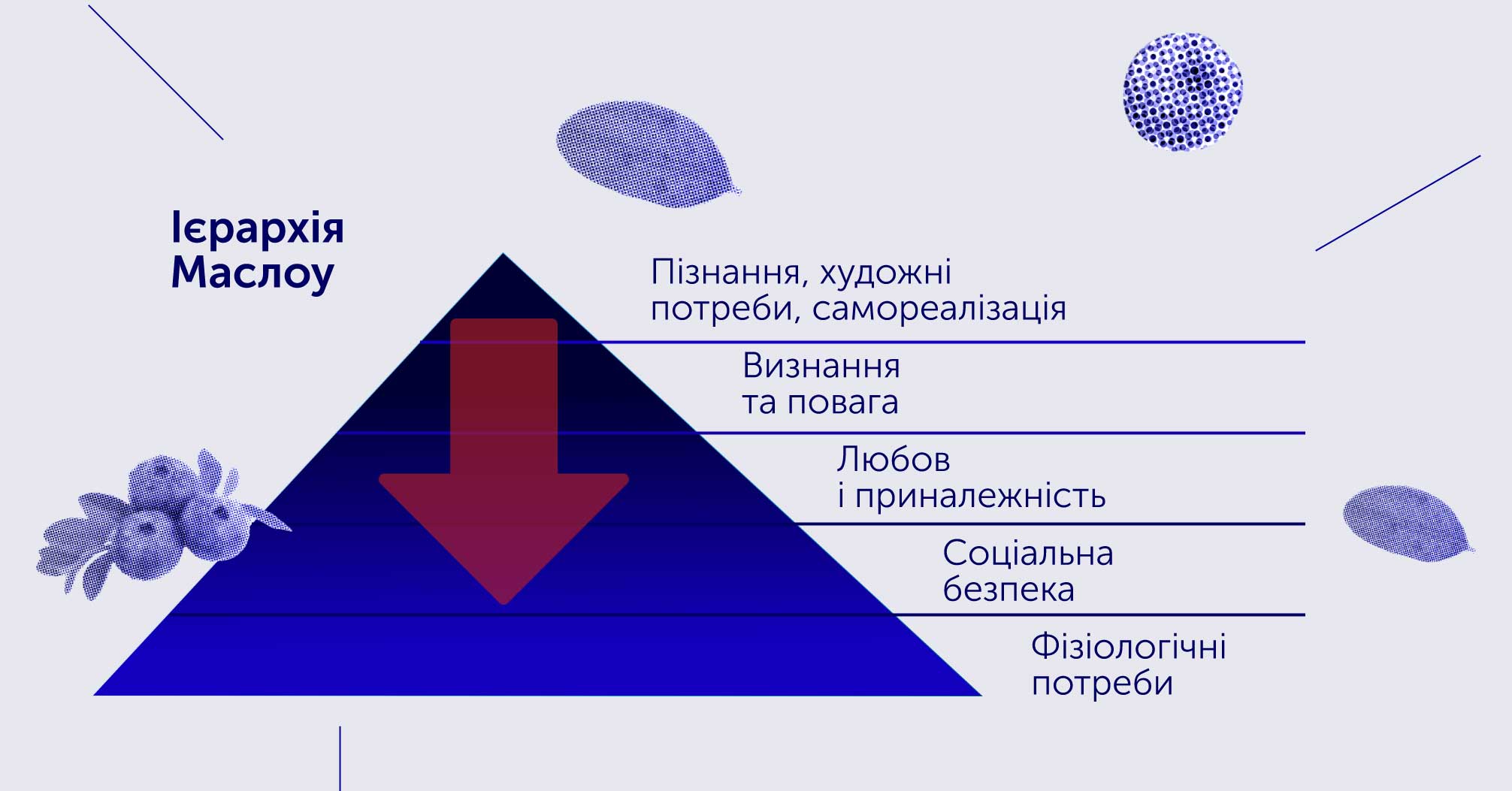 Ієрархія Маслоу

Пізнання, художні потреби, самореалізація

Визнання та повага

Любов і приналежність

Соціальна безпека

Фізіологічні потреби